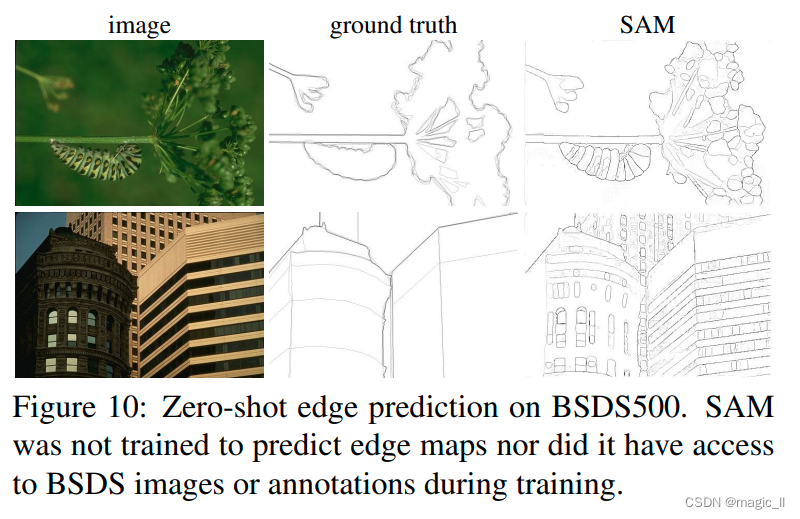 image ground truth SAM

Figure 10: Zero-shot edge prediction on BSDS500. SAM was not trained to predict edge maps nor did it have access to BSDS images or annotations during training.

CSDN @magic_ll